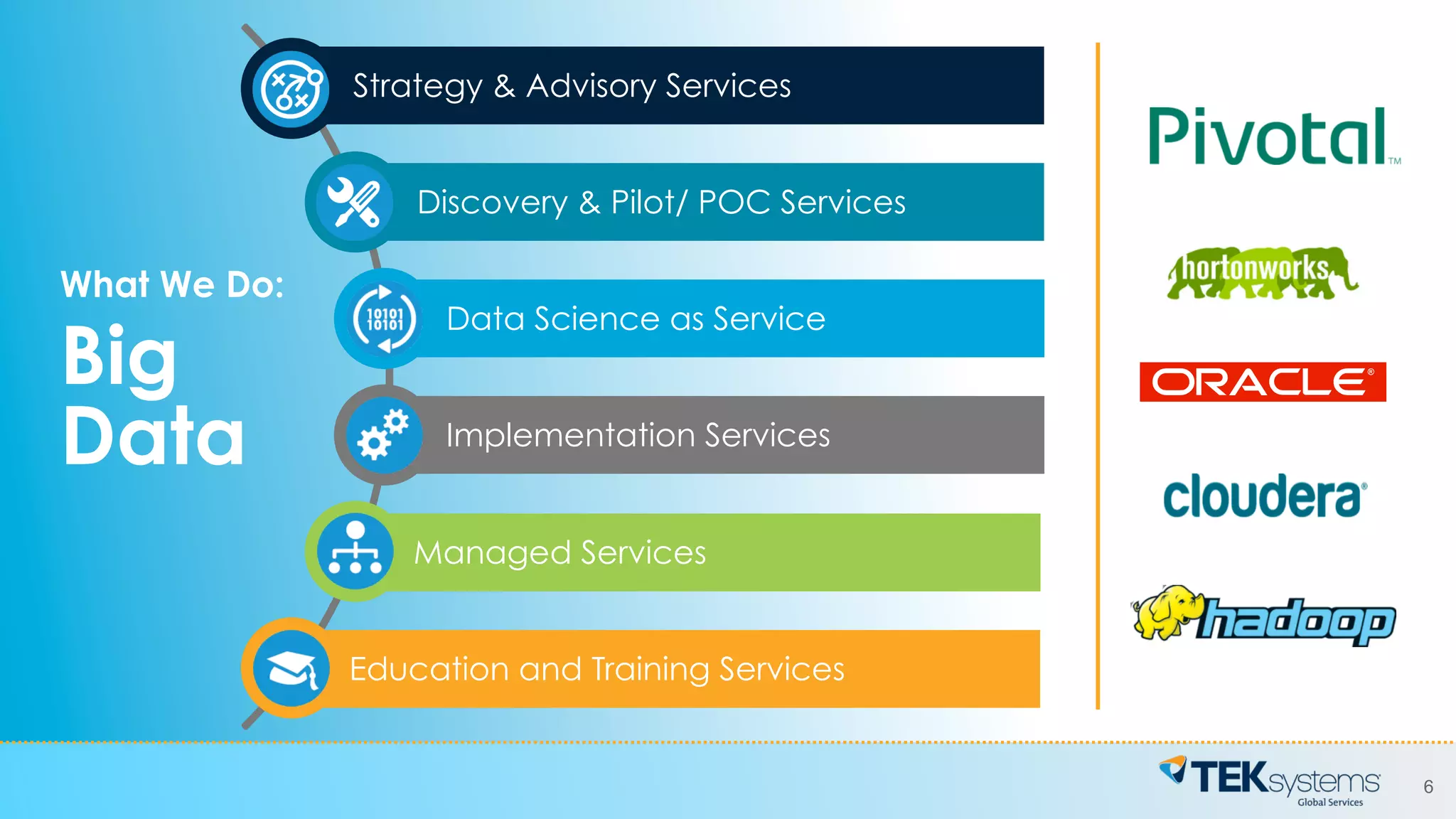 What We Do:

Big Data

Strategy & Advisory Services

Discovery & Pilot/ POC Services

10101
10101

Data Science as Service

Implementation Services

Managed Services

Education and Training Services

Pivotal™

hortonworks

ORACLE®

cloudera®

hadoop

TEKsystems
Global Services

6